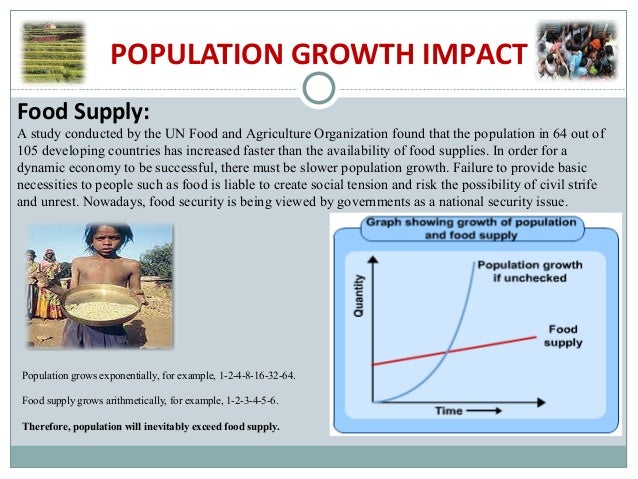 POPULATION GROWTH IMPACT

Food Supply:

A study conducted by the UN Food and Agriculture Organization found that the population in 64 out of 105 developing countries has increased faster than the availability of food supplies. In order for a dynamic economy to be successful, there must be slower population growth. Failure to provide basic necessities to people such as food is liable to create social tension and risk the possibility of civil strife and unrest. Nowadays, food security is being viewed by governments as a national security issue.

Graph showing growth of population and food supply

Quantity

Population growth if unchecked

Food supply

Time

Population grows exponentially, for example, 1-2-4-8-16-32-64.

Food supply grows arithmetically, for example, 1-2-3-4-5-6.

Therefore, population will inevitably exceed food supply.